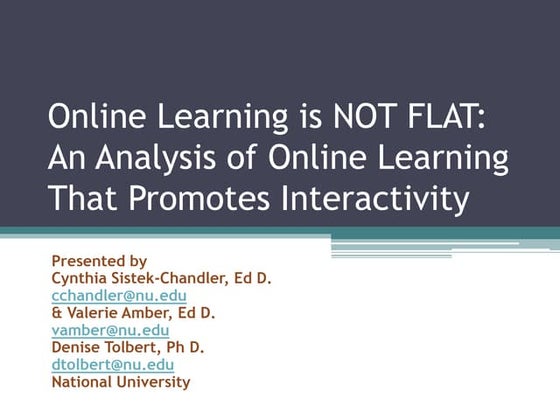 Online Learning is NOT FLAT: An Analysis of Online Learning That Promotes Interactivity

Presented by
Cynthia Sistek-Chandler, Ed D.
cchandler@nu.edu
& Valerie Amber, Ed D.
vamber@nu.edu
Denise Tolbert, Ph D.
dtolbert@nu.edu
National University